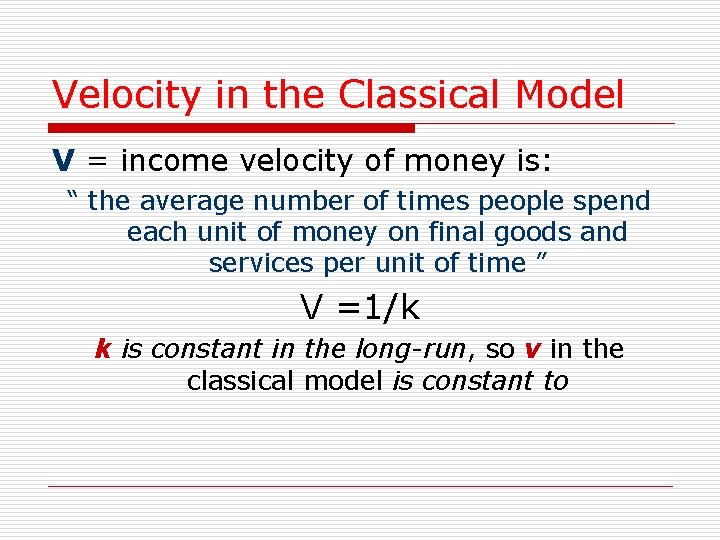 Velocity in the Classical Model

V = income velocity of money is:

" the average number of times people spend each unit of money on final goods and services per unit of time "

V =1/k

k is constant in the long-run, so v in the classical model is constant to